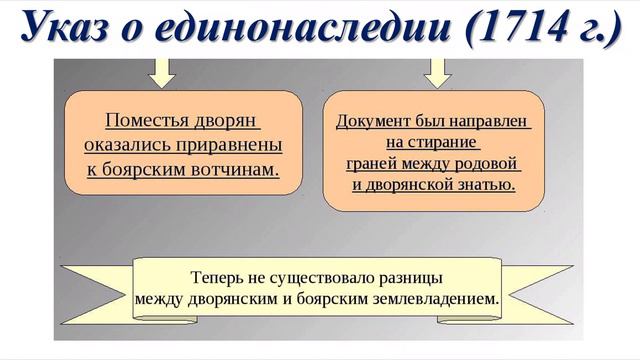 Указ о единонаследии (1714 г.)

Поместья дворян оказались приравнены к боярским вотчинам.

Документ был направлен на стирание граней между родовой и дворянской знатью.

Теперь не существовало разницы между дворянским и боярским землевладением.